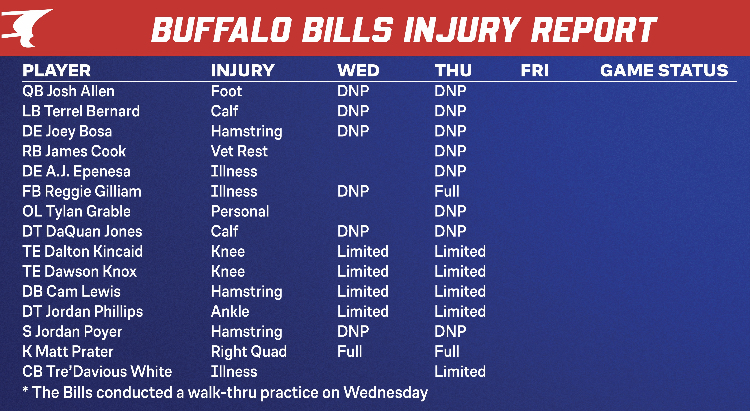 BUFFALO BILLS INJURY REPORT

| PLAYER | INJURY | WED | THU | FRI | GAME STATUS |
|---|---|---|---|---|---|
| QB Josh Allen | Foot | DNP | DNP | | |
| LB Terrel Bernard | Calf | DNP | DNP | | |
| DE Joey Bosa | Hamstring | DNP | DNP | | |
| RB James Cook | Vet Rest | | DNP | | |
| DE A.J. Epenesa | Illness | | DNP | | |
| FB Reggie Gilliam | Illness | DNP | Full | | |
| OL Tylan Grable | Personal | | DNP | | |
| DT DaQuan Jones | Calf | DNP | DNP | | |
| TE Dalton Kincaid | Knee | Limited | Limited | | |
| TE Dawson Knox | Knee | Limited | Limited | | |
| DB Cam Lewis | Hamstring | Limited | Limited | | |
| DT Jordan Phillips | Ankle | Limited | Limited | | |
| S Jordan Poyer | Hamstring | DNP | DNP | | |
| K Matt Prater | Right Quad | Full | Full | | |
| CB Tre'Davious White | Illness | | Limited | | |

* The Bills conducted a walk-thru practice on Wednesday